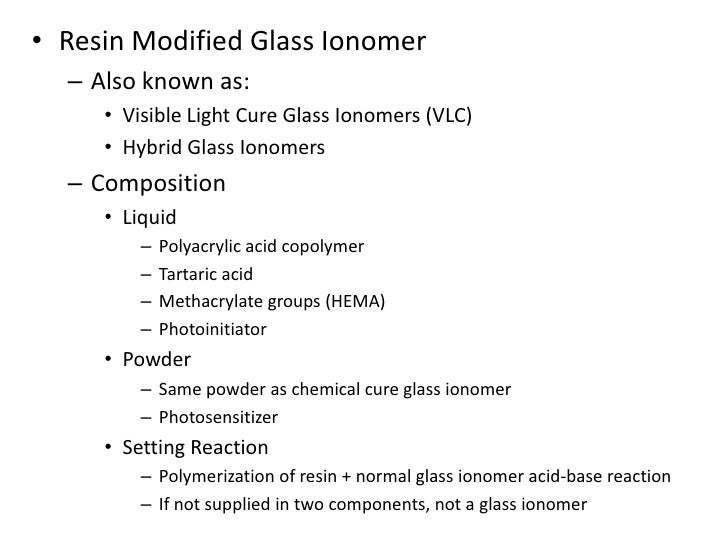 • Resin Modified Glass Ionomer
– Also known as:
• Visible Light Cure Glass Ionomers (VLC)
• Hybrid Glass Ionomers
– Composition
• Liquid
– Polyacrylic acid copolymer
– Tartaric acid
– Methacrylate groups (HEMA)
– Photoinitiator
• Powder
– Same powder as chemical cure glass ionomer
– Photosensitizer
• Setting Reaction
– Polymerization of resin + normal glass ionomer acid-base reaction
– If not supplied in two components, not a glass ionomer